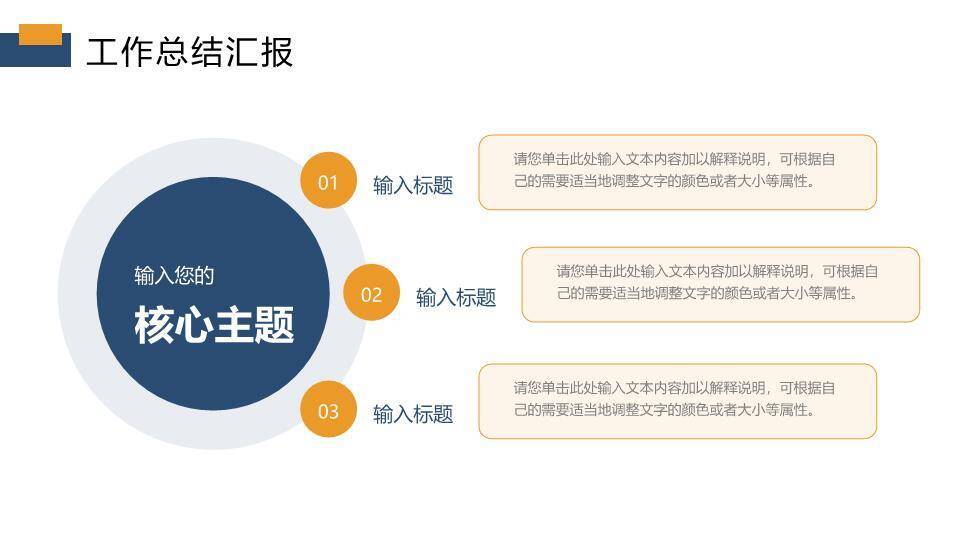 工作总结汇报

输入您的
核心主题

01
输入标题
请您单击此处输入文本内容加以解释说明，可根据自己的需要适当地调整文字的颜色或者大小等属性。

02
输入标题
请您单击此处输入文本内容加以解释说明，可根据自己的需要适当地调整文字的颜色或者大小等属性。

03
输入标题
请您单击此处输入文本内容加以解释说明，可根据自己的需要适当地调整文字的颜色或者大小等属性。